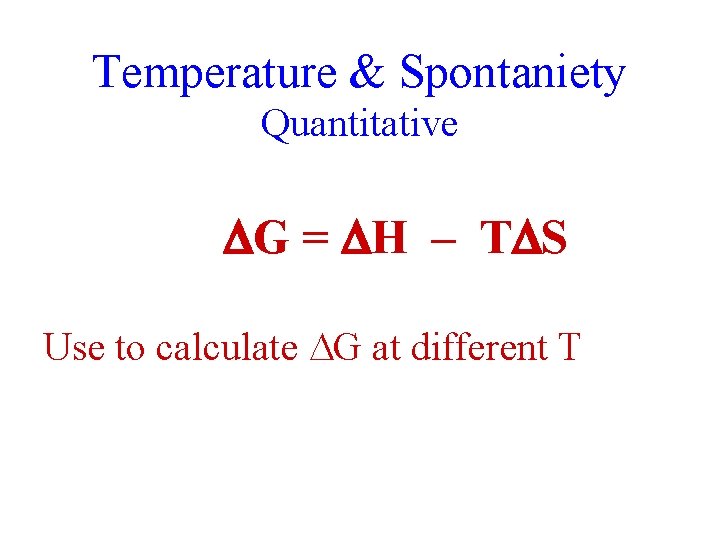 Temperature & Spontaniety
Quantitative

$\Delta G = \Delta H - T\Delta S$

Use to calculate $\Delta G$ at different T